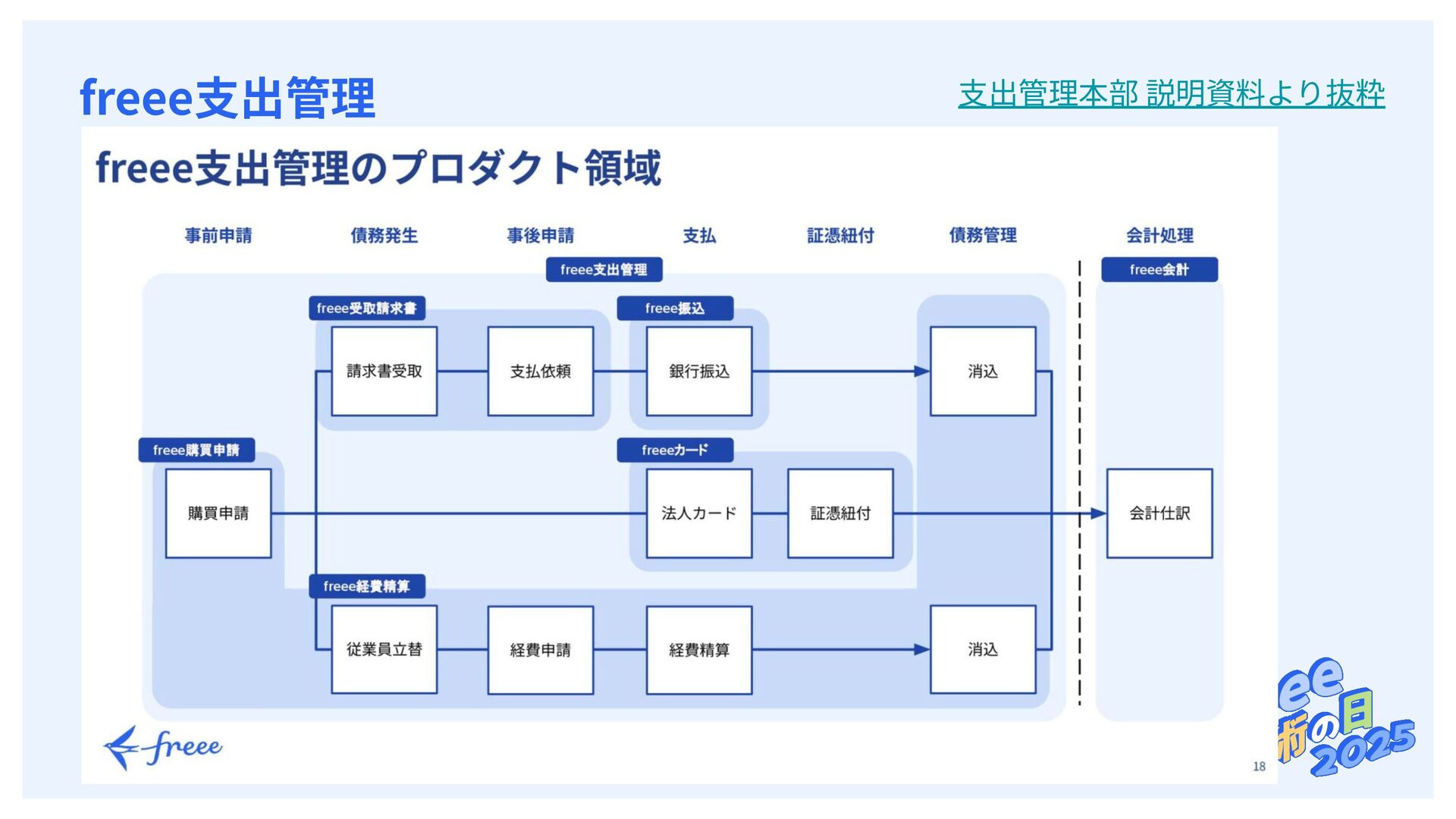 freee支出管理

支出管理本部 説明資料より抜粋

freee支出管理のプロダクト領域

事前申請 債務発生 事後申請 支払 証憑紐付 債務管理 会計処理

freee支出管理

freee会計

freee受取請求書

請求書受取

支払依頼

freee振込

銀行振込

消込

freee購買申請

購買申請

freeeカード

法人カード

証憑紐付

会計仕訳

freee経費精算

従業員立替

経費申請

経費精算

消込

freee

18

ee
術の日
2025